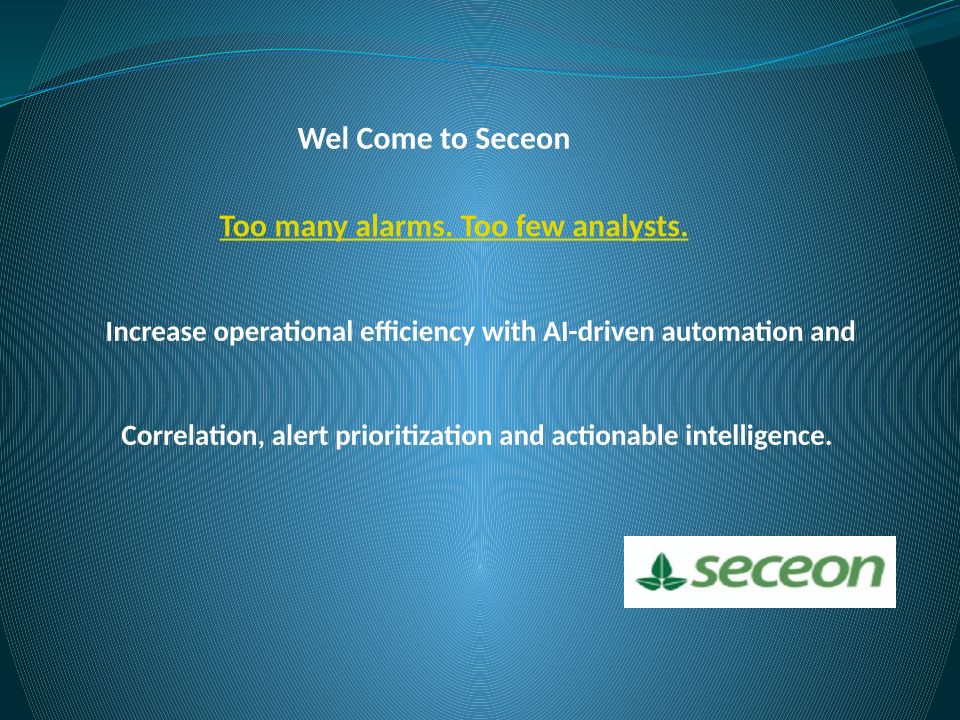 Wel Come to Seceon

Too many alarms. Too few analysts.

Increase operational efficiency with AI-driven automation and

Correlation, alert prioritization and actionable intelligence.

seceon